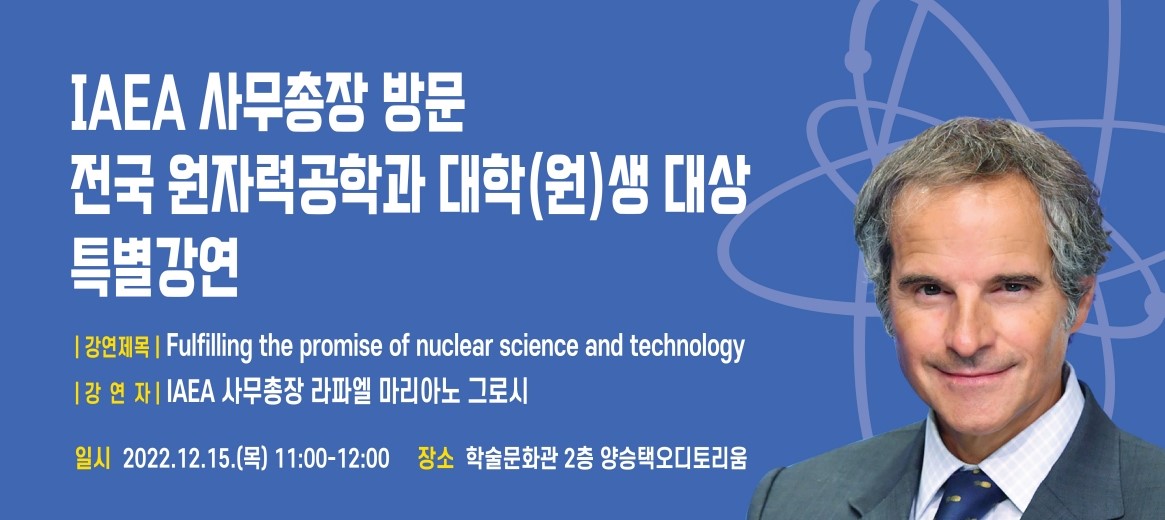 IAEA 사무총장 방문
전국 원자력공학과 대학(원)생 대상
특별강연

| 강연제목 | Fulfilling the promise of nuclear science and technology
| 강 연 자 | IAEA 사무총장 라파엘 마리아노 그로시

일시 2022.12.15.(목) 11:00-12:00 장소 학술문화관 2층 양승택오디토리움